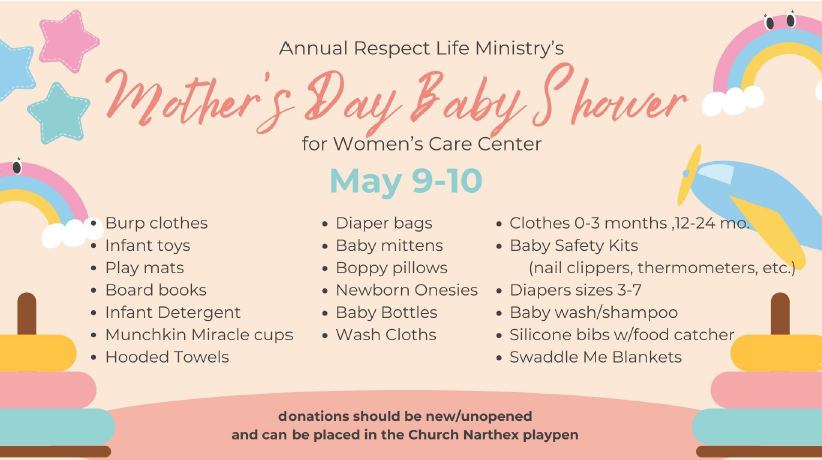 Annual Respect Life Ministry's
Mother's Day Baby Shower
for Women's Care Center
May 9-10

• Burp clothes
• Infant toys
• Play mats
• Board books
• Infant Detergent
• Munchkin Miracle cups
• Hooded Towels

• Diaper bags
• Baby mittens
• Boppy pillows
• Newborn Onesies
• Baby Bottles
• Wash Cloths

• Clothes 0-3 months ,12-24 mo.
• Baby Safety Kits (nail clippers, thermometers, etc.)
• Diapers sizes 3-7
• Baby wash/shampoo
• Silicone bibs w/food catcher
• Swaddle Me Blankets

donations should be new/unopened and can be placed in the Church Narthex playpen